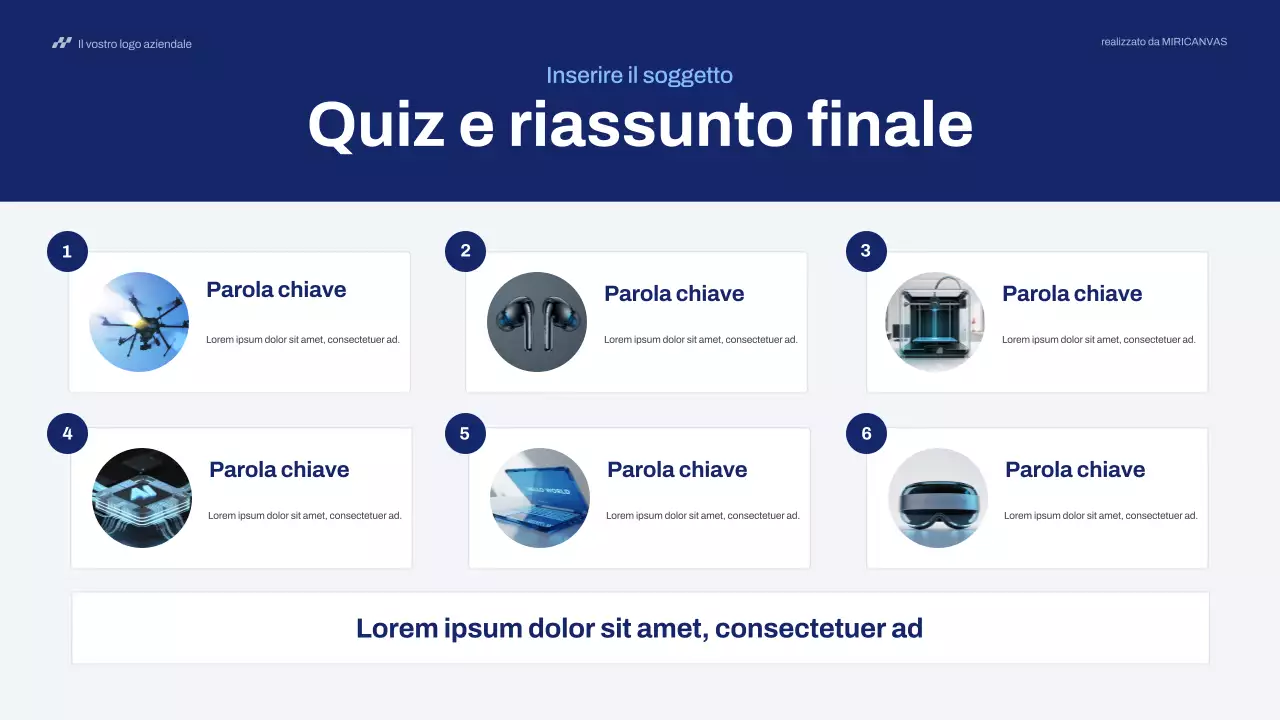 Il vostro logo aziendale

realizzato da MIRICANVAS

Inserire il soggetto

Quiz e riassunto finale

1

Parola chiave

Lorem ipsum dolor sit amet, consectetuer ad.

2

Parola chiave

Lorem ipsum dolor sit amet, consectetuer ad.

3

Parola chiave

Lorem ipsum dolor sit amet, consectetuer ad.

4

Parola chiave

Lorem ipsum dolor sit amet, consectetuer ad.

5

Parola chiave

Lorem ipsum dolor sit amet, consectetuer ad.

6

Parola chiave

Lorem ipsum dolor sit amet, consectetuer ad.

Lorem ipsum dolor sit amet, consectetuer ad